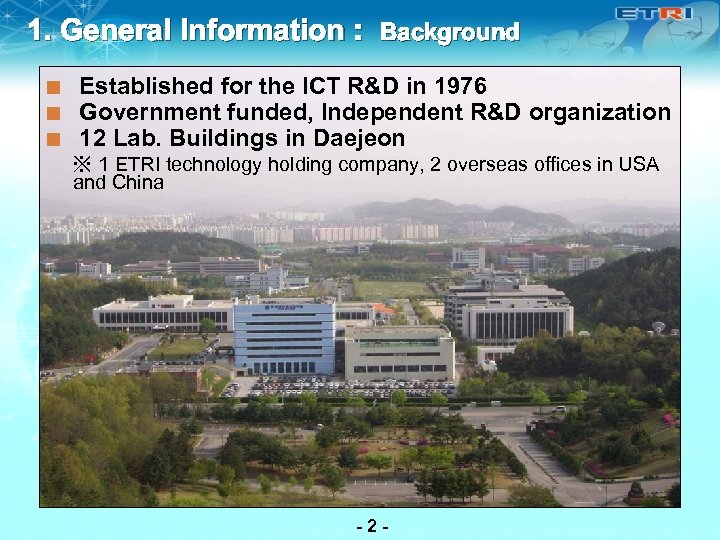 ETRI

1. General Information : Background

■ Established for the ICT R&D in 1976
■ Government funded, Independent R&D organization
■ 12 Lab. Buildings in Daejeon
※ 1 ETRI technology holding company, 2 overseas offices in USA and China

- 2 -